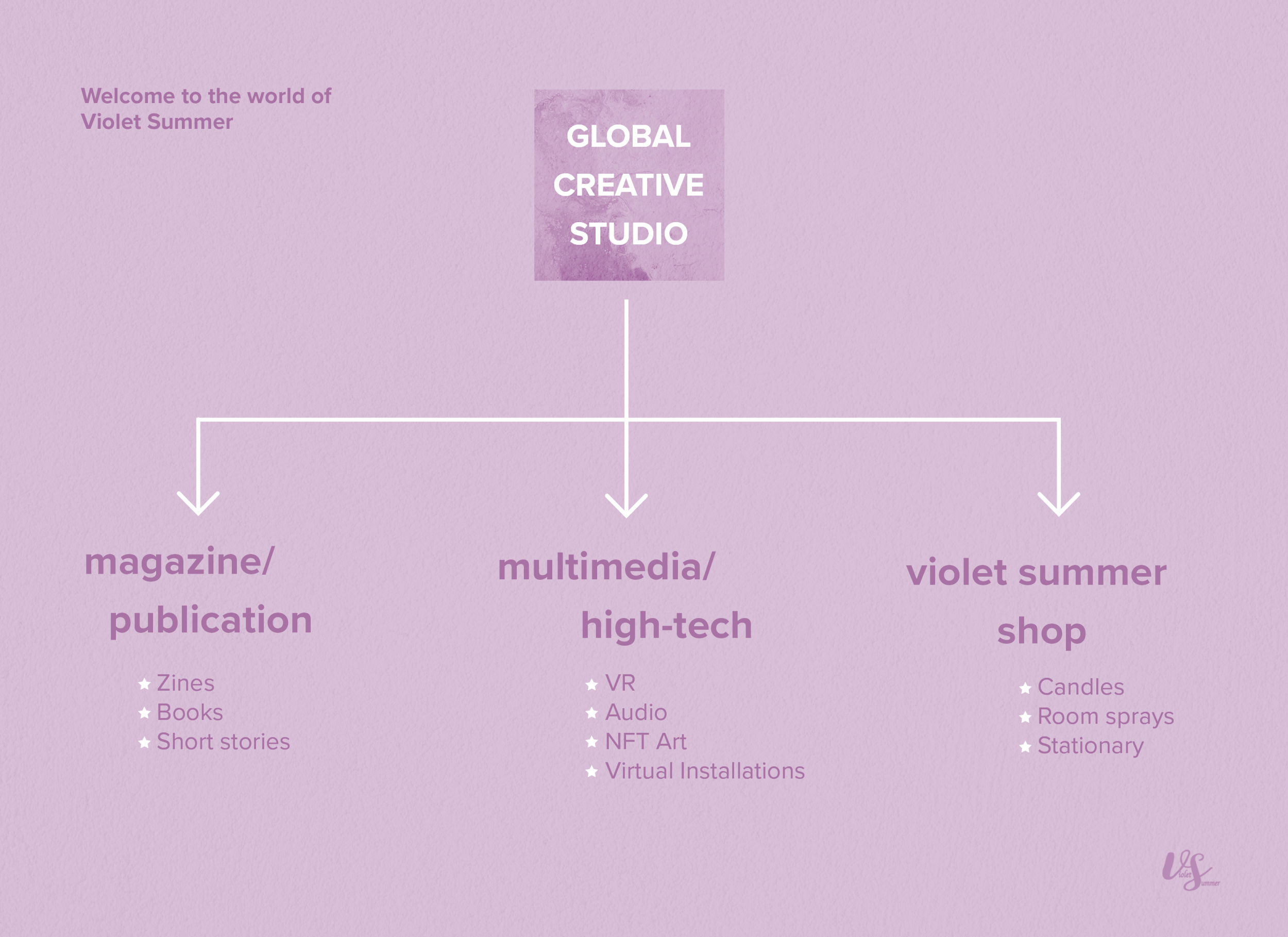 Welcome to the world of Violet Summer

GLOBAL CREATIVE STUDIO

magazine/ publication

★ Zines
★ Books
★ Short stories

multimedia/ high-tech

★ VR
★ Audio
★ NFT Art
★ Virtual Installations

violet summer shop

★ Candles
★ Room sprays
★ Stationary

Violet Summer